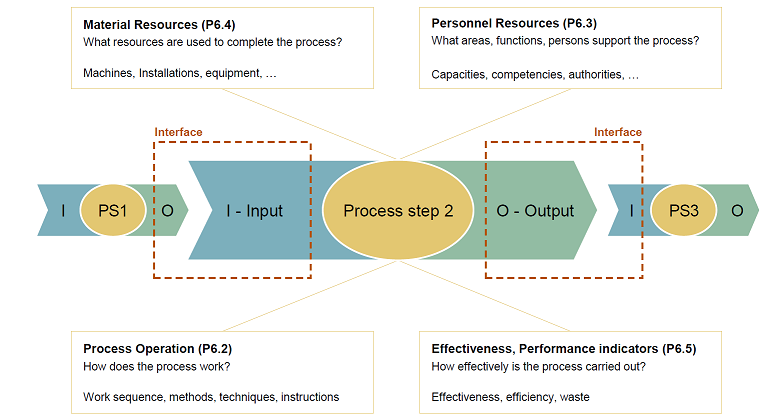 Material Resources (P6.4)
What resources are used to complete the process?

Machines, Installations, equipment, …

Personnel Resources (P6.3)
What areas, functions, persons support the process?

Capacities, competencies, authorities, …

Interface

Interface

I

PS1

O

I - Input

Process step 2

O - Output

I

PS3

O

Process Operation (P6.2)
How does the process work?

Work sequence, methods, techniques, instructions

Effectiveness, Performance indicators (P6.5)
How effectively is the process carried out?

Effectiveness, efficiency, waste